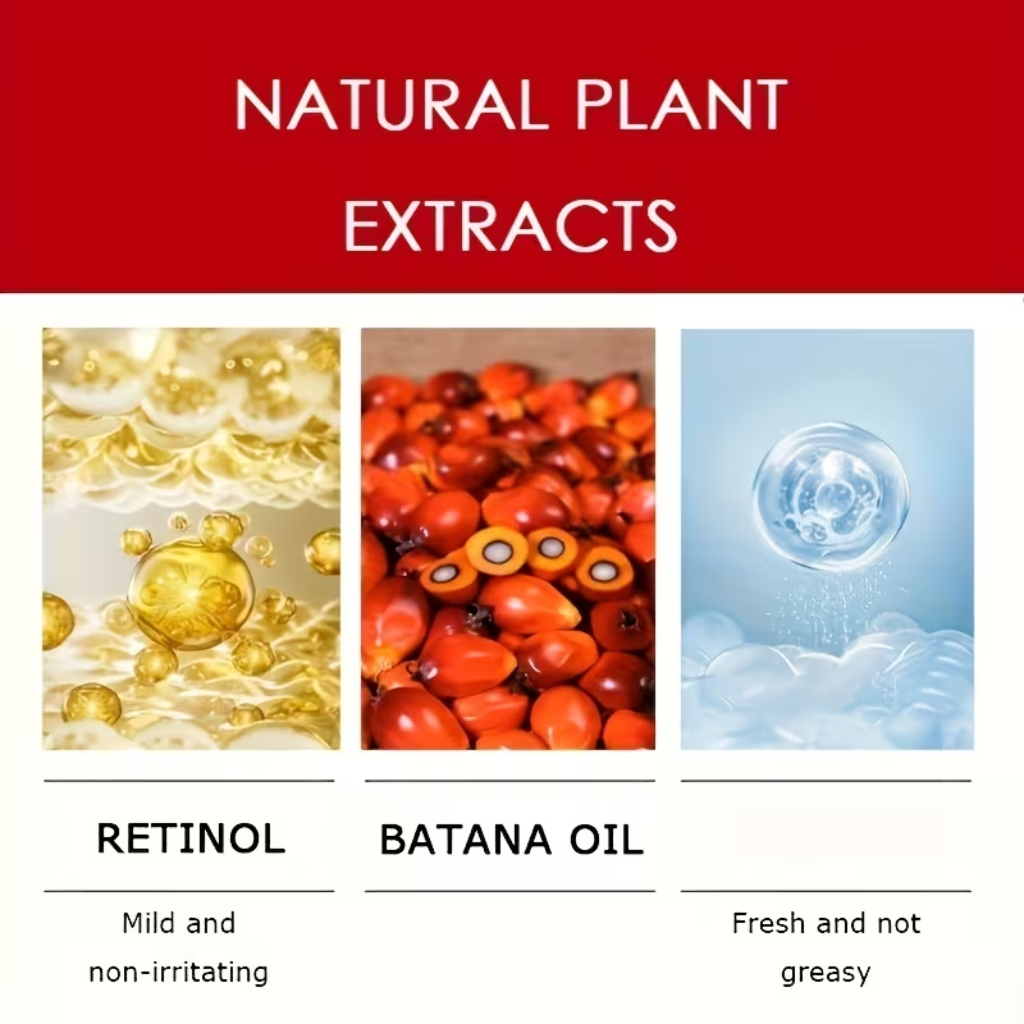 NATURAL PLANT EXTRACTS

RETINOL

Mild and non-irritating

BATANA OIL

Fresh and not greasy